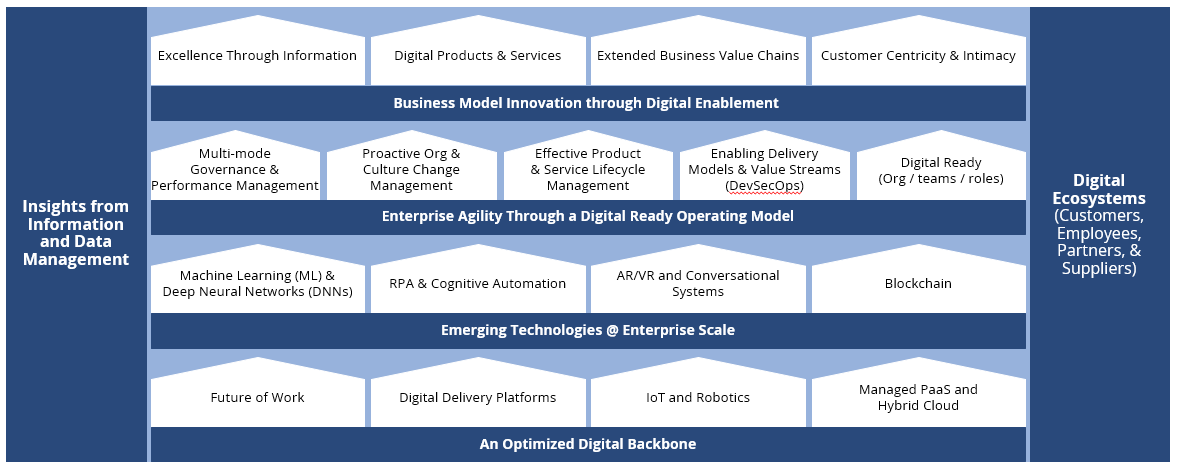 Insights from Information and Data Management

Excellence Through Information

Digital Products & Services

Extended Business Value Chains

Customer Centricity & Intimacy

Business Model Innovation through Digital Enablement

Multi-mode Governance & Performance Management

Proactive Org & Culture Change Management

Effective Product & Service Lifecycle Management

Enabling Delivery Models & Value Streams (DevSecOps)

Digital Ready (Org / teams / roles)

Enterprise Agility Through a Digital Ready Operating Model

Machine Learning (ML) & Deep Neural Networks (DNNs)

RPA & Cognitive Automation

AR/VR and Conversational Systems

Blockchain

Emerging Technologies @ Enterprise Scale

Future of Work

Digital Delivery Platforms

IoT and Robotics

Managed PaaS and Hybrid Cloud

An Optimized Digital Backbone

Digital Ecosystems (Customers, Employees, Partners, & Suppliers)